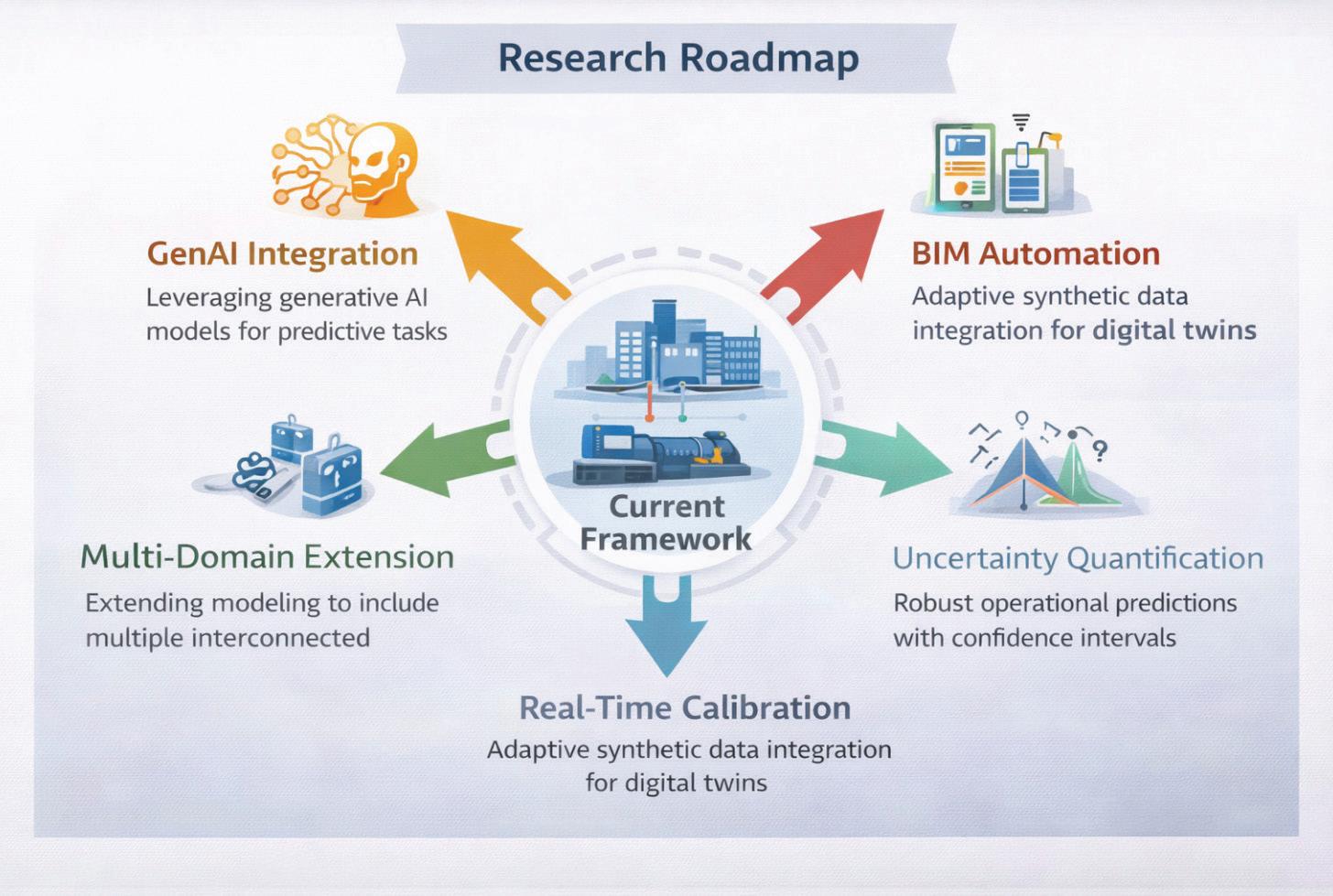 Research Roadmap

GenAI Integration
Leveraging generative AI models for predictive tasks

BIM Automation
Adaptive synthetic data integration for digital twins

Current Framework

Multi-Domain Extension
Extending modeling to include multiple interconnected

Uncertainty Quantification
Robust operational predictions with confidence intervals

Real-Time Calibration
Adaptive synthetic data integration for digital twins